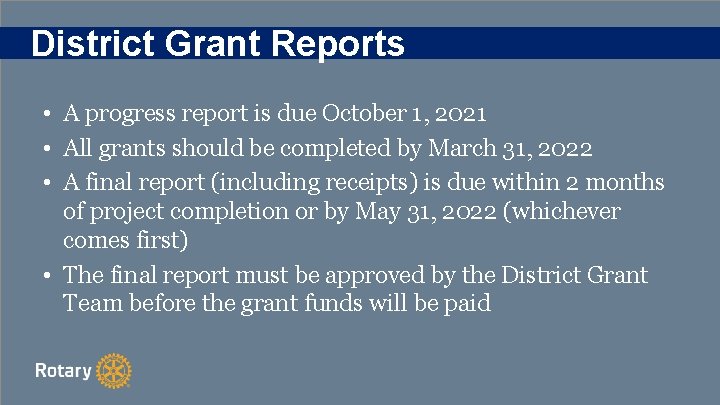 District Grant Reports

• A progress report is due October 1, 2021
• All grants should be completed by March 31, 2022
• A final report (including receipts) is due within 2 months of project completion or by May 31, 2022 (whichever comes first)
• The final report must be approved by the District Grant Team before the grant funds will be paid

Rotary